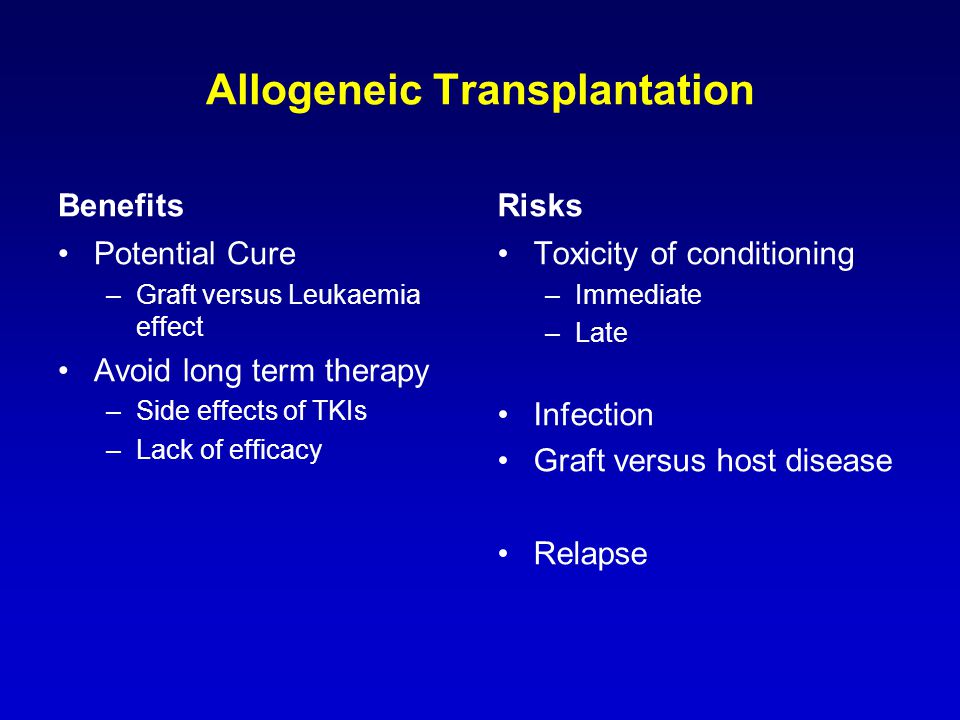 Allogeneic Transplantation

Benefits

• Potential Cure
 – Graft versus Leukaemia effect
• Avoid long term therapy
 – Side effects of TKIs
 – Lack of efficacy

Risks

• Toxicity of conditioning
 – Immediate
 – Late

• Infection
• Graft versus host disease

• Relapse